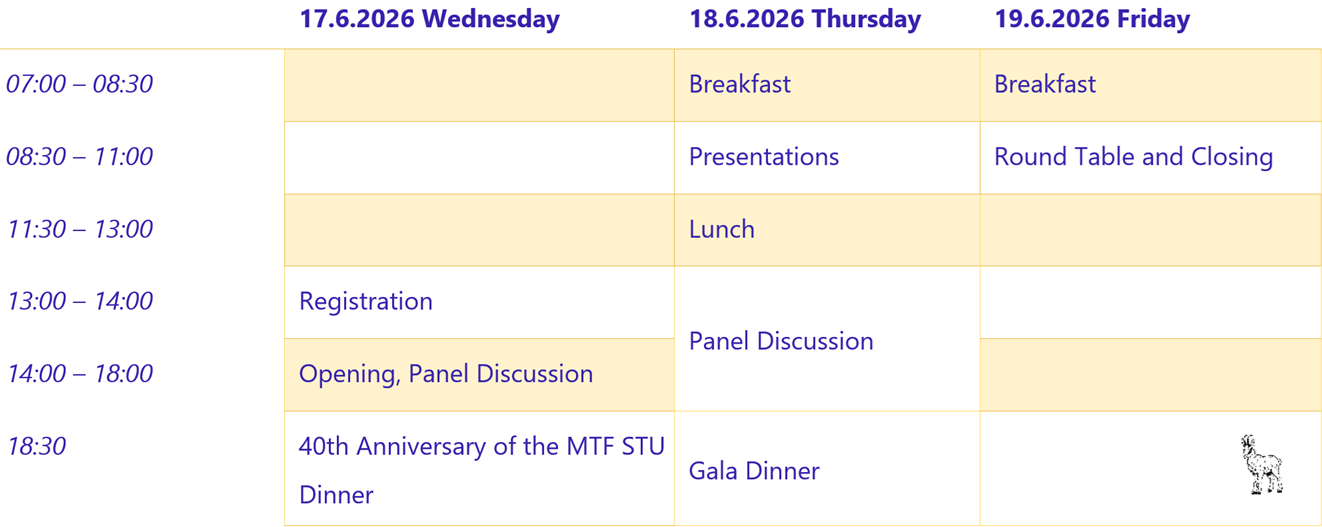 |  | 17.6.2026 Wednesday | 18.6.2026 Thursday | 19.6.2026 Friday |
|---|---|---|---|
| 07:00 – 08:30 |  | Breakfast | Breakfast |
| 08:30 – 11:00 |  | Presentations | Round Table and Closing |
| 11:30 – 13:00 |  | Lunch |  |
| 13:00 – 14:00 | Registration | Panel Discussion |  |
| 14:00 – 18:00 | Opening, Panel Discussion | Panel Discussion |  |
| 18:30 | 40th Anniversary of the MTF STU Dinner | Gala Dinner |  |